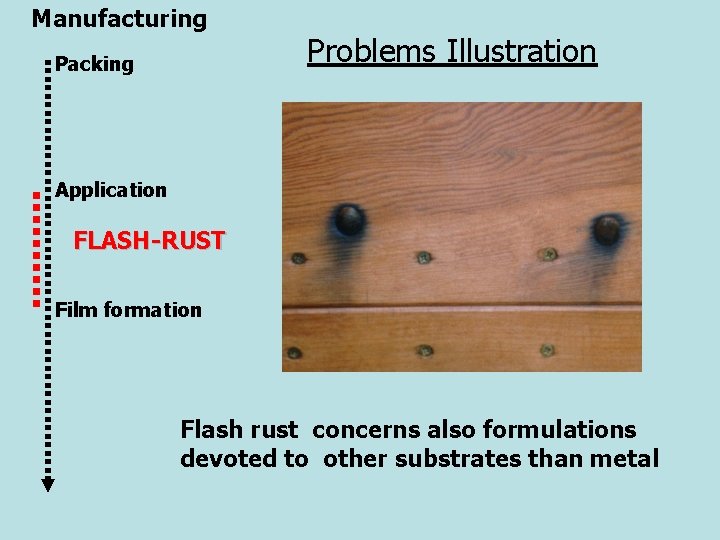 Manufacturing

Packing

Problems Illustration

Application

FLASH-RUST

Film formation

Flash rust concerns also formulations devoted to other substrates than metal